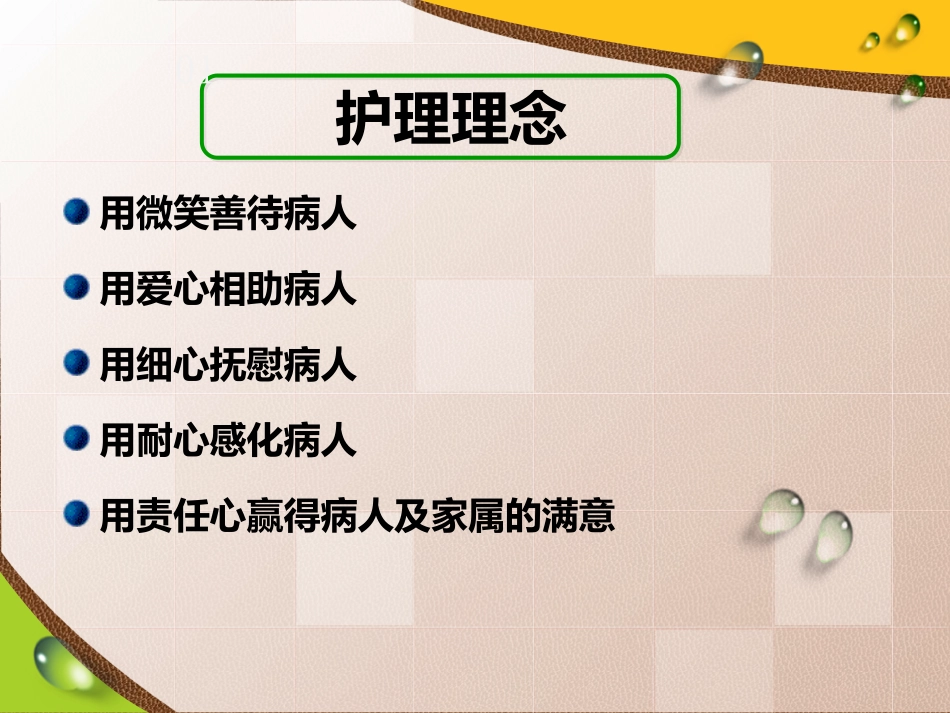 护理理念

用微笑善待病人

用爱心相助病人

用细心抚慰病人

用耐心感化病人

用责任心赢得病人及家属的满意